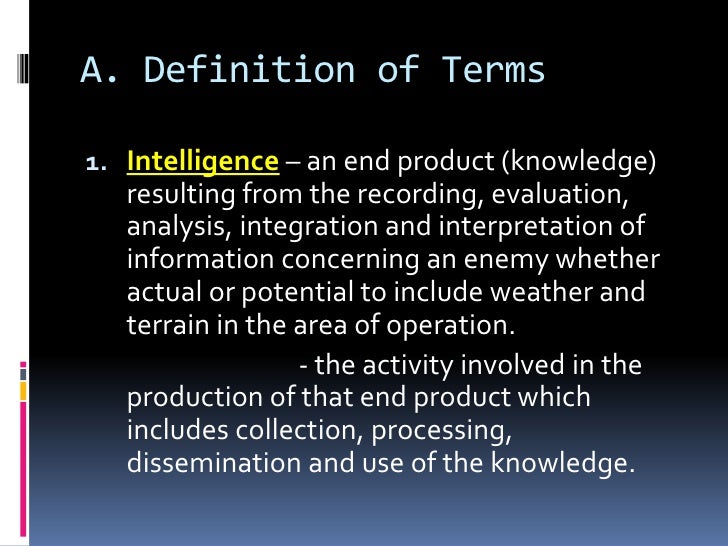 A. Definition of Terms

1. Intelligence – an end product (knowledge) resulting from the recording, evaluation, analysis, integration and interpretation of information concerning an enemy whether actual or potential to include weather and terrain in the area of operation.

- the activity involved in the production of that end product which includes collection, processing, dissemination and use of the knowledge.